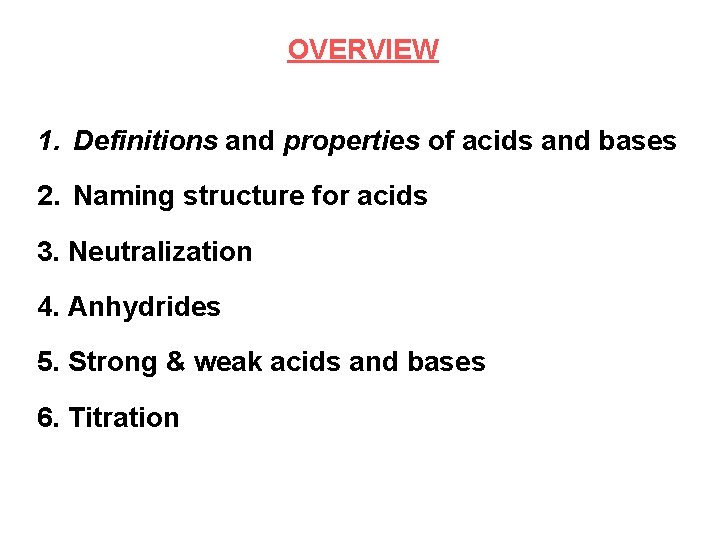 OVERVIEW

1. Definitions and properties of acids and bases

2. Naming structure for acids

3. Neutralization

4. Anhydrides

5. Strong & weak acids and bases

6. Titration